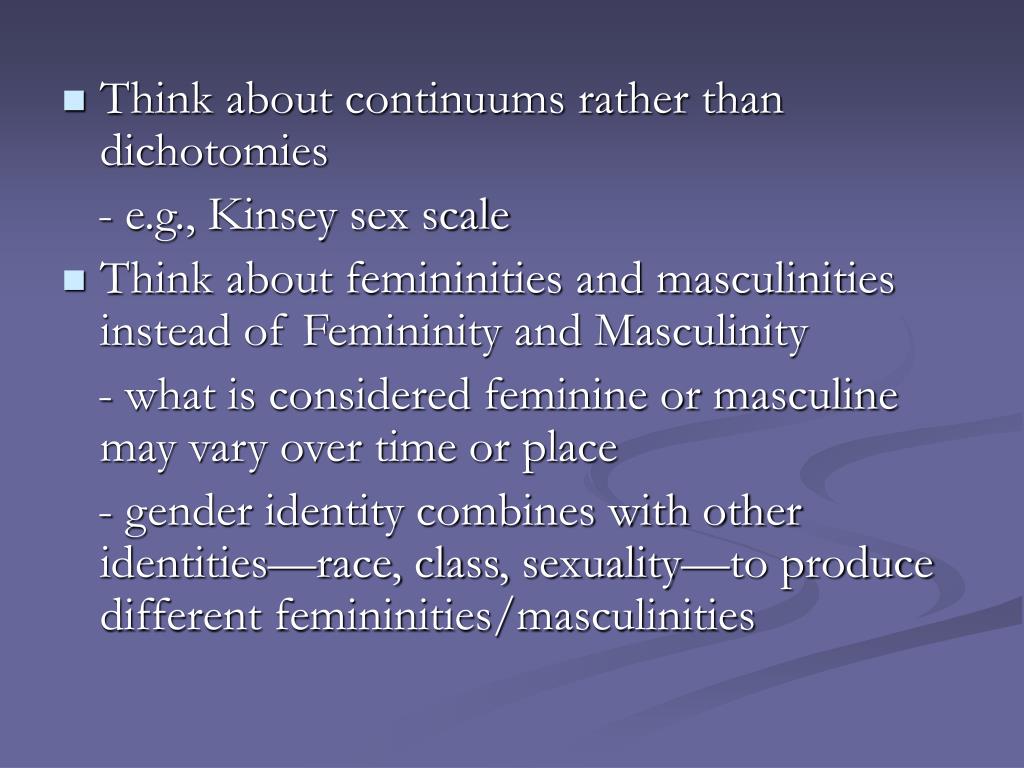 Think about continuums rather than dichotomies

- e.g., Kinsey sex scale

Think about femininities and masculinities instead of Femininity and Masculinity

- what is considered feminine or masculine may vary over time or place

- gender identity combines with other identities—race, class, sexuality—to produce different femininities/masculinities